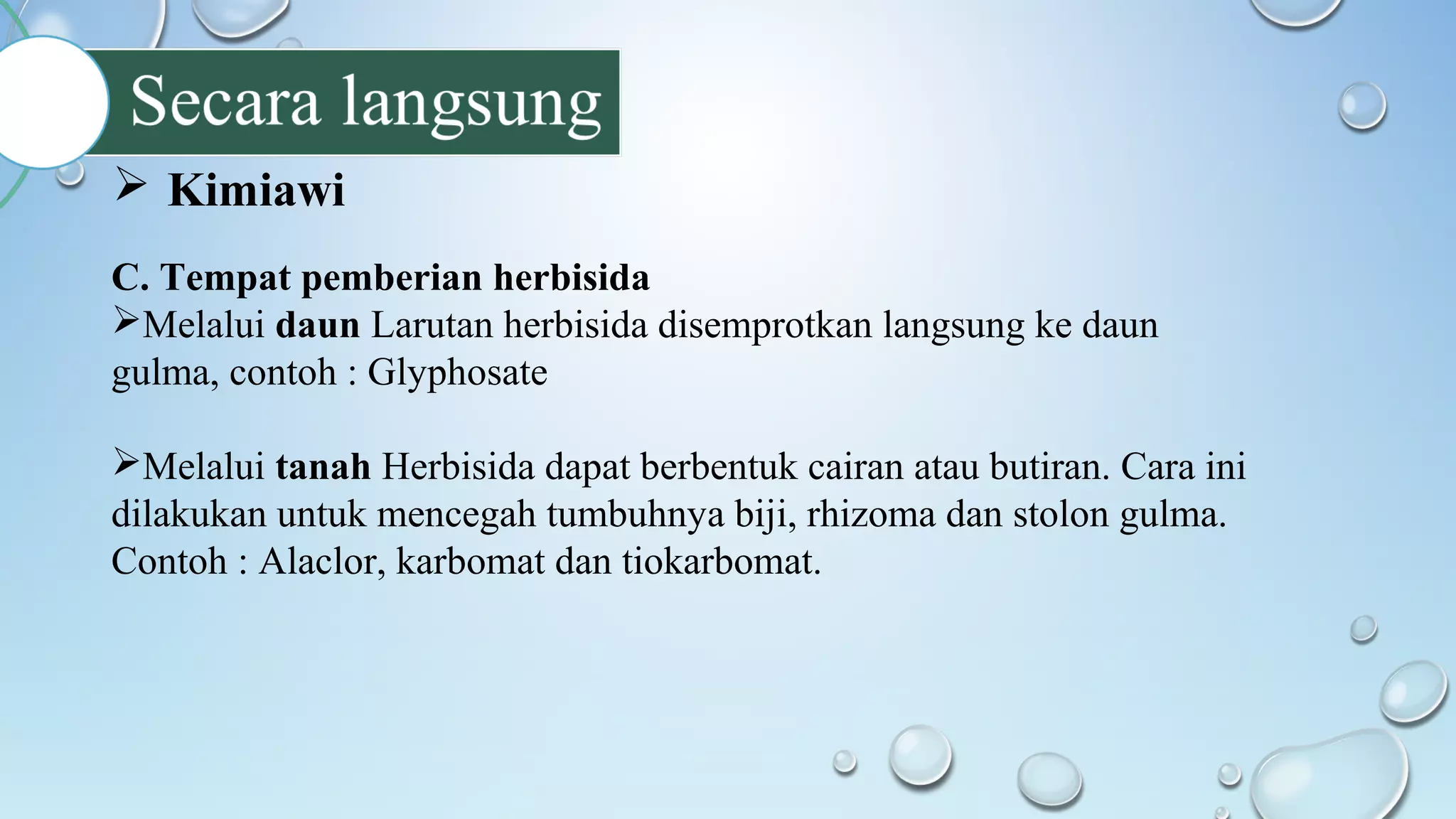 Secara langsung

➢ Kimiawi

C. Tempat pemberian herbisida
➢Melalui daun Larutan herbisida disemprotkan langsung ke daun gulma, contoh : Glyphosate

➢Melalui tanah Herbisida dapat berbentuk cairan atau butiran. Cara ini dilakukan untuk mencegah tumbuhnya biji, rhizoma dan stolon gulma. Contoh : Alaclor, karbomat dan tiokarbomat.